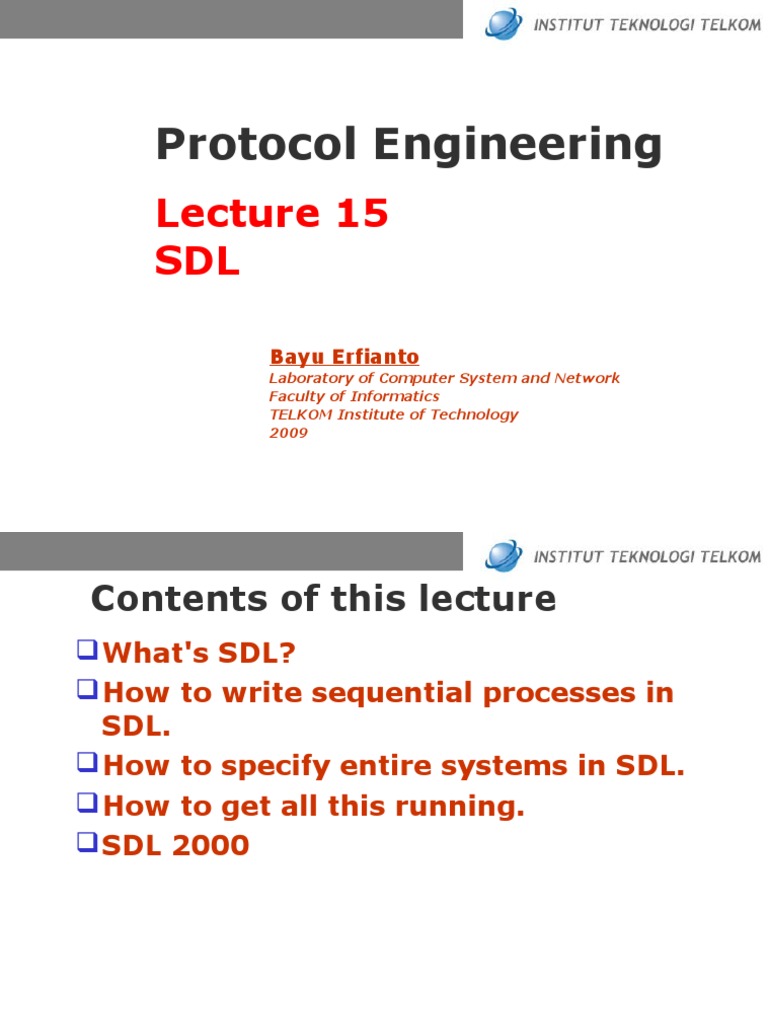 INSTITUT TEKNOLOGI TELKOM

Protocol Engineering

Lecture 15
SDL

Bayu Erfianto
Laboratory of Computer System and Network
Faculty of Informatics
TELKOM Institute of Technology
2009

INSTITUT TEKNOLOGI TELKOM

Contents of this lecture

❑What's SDL?
❑How to write sequential processes in SDL.
❑How to specify entire systems in SDL.
❑How to get all this running.
❑SDL 2000